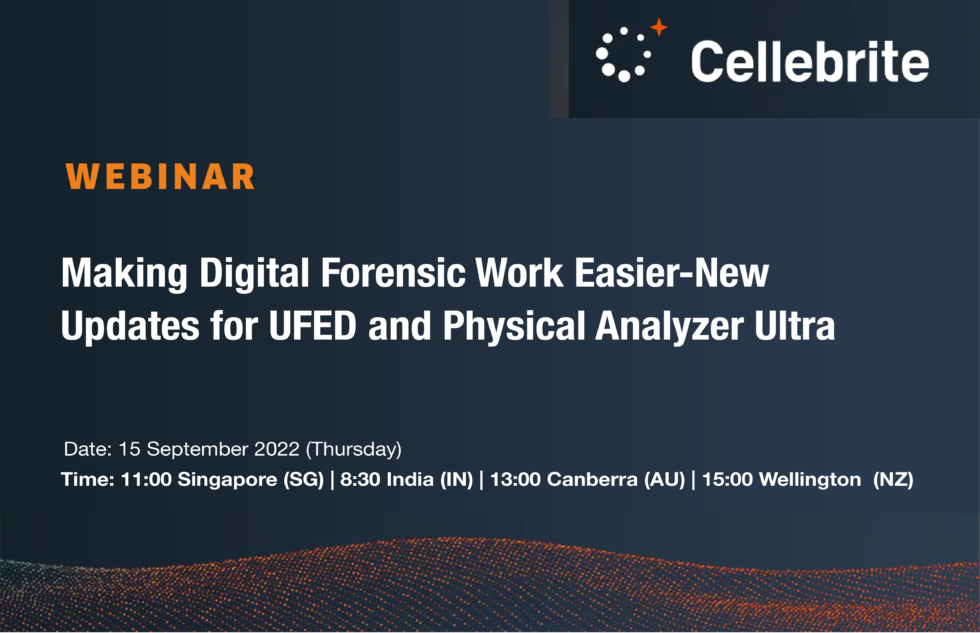 Cellebrite

WEBINAR

Making Digital Forensic Work Easier-New Updates for UFED and Physical Analyzer Ultra

Date: 15 September 2022 (Thursday)

Time: 11:00 Singapore (SG) | 8:30 India (IN) | 13:00 Canberra (AU) | 15:00 Wellington (NZ)